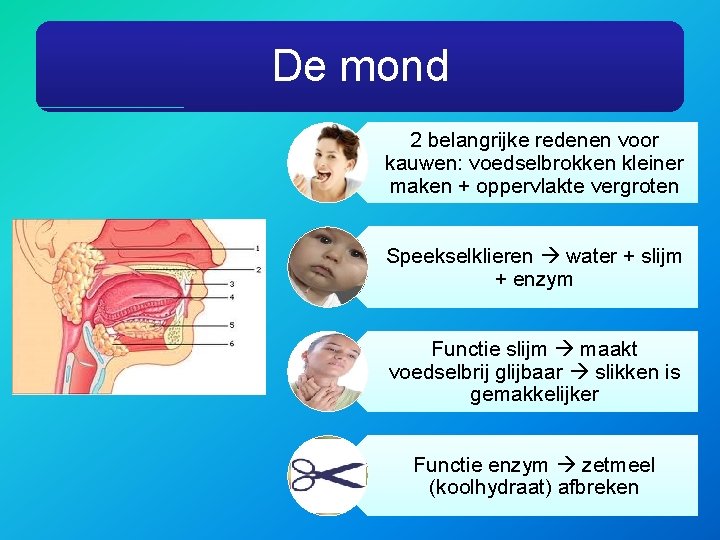 De mond

1
2
3
4
5
6

2 belangrijke redenen voor kauwen: voedselbrokken kleiner maken + oppervlakte vergroten

Speekselklieren → water + slijm + enzym

Functie slijm → maakt voedselbrij glijbaar → slikken is gemakkelijker

Functie enzym → zetmeel (koolhydraat) afbreken